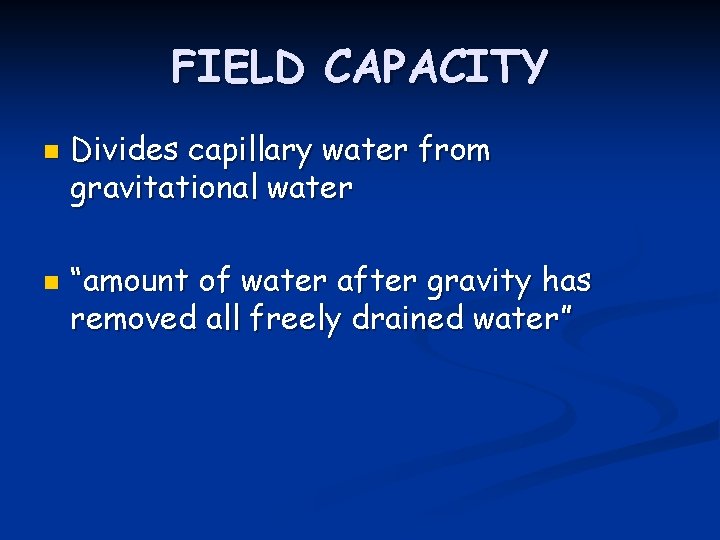 FIELD CAPACITY

Divides capillary water from gravitational water

“amount of water after gravity has removed all freely drained water”